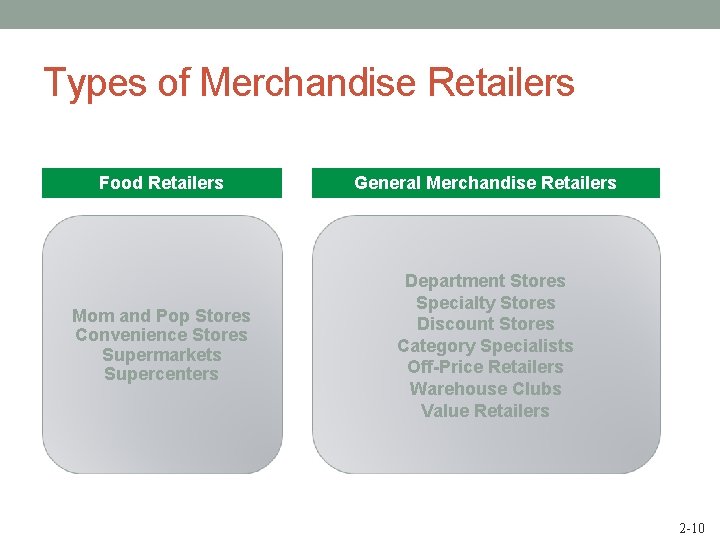 Types of Merchandise Retailers

Food Retailers

Mom and Pop Stores
Convenience Stores
Supermarkets
Supercenters

General Merchandise Retailers

Department Stores
Specialty Stores
Discount Stores
Category Specialists
Off-Price Retailers
Warehouse Clubs
Value Retailers

2-10